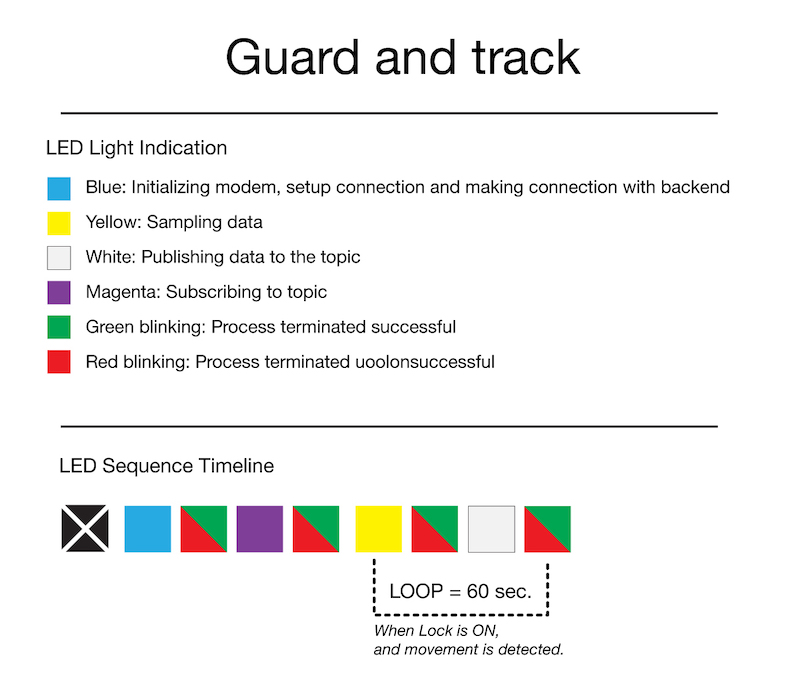 Guard and track

LED Light Indication

Blue: Initializing modem, setup connection and making connection with backend

Yellow: Sampling data

White: Publishing data to the topic

Magenta: Subscribing to topic

Green blinking: Process terminated successful

Red blinking: Process terminated uoolonsuccessful

LED Sequence Timeline

LOOP = 60 sec.

When Lock is ON, and movement is detected.